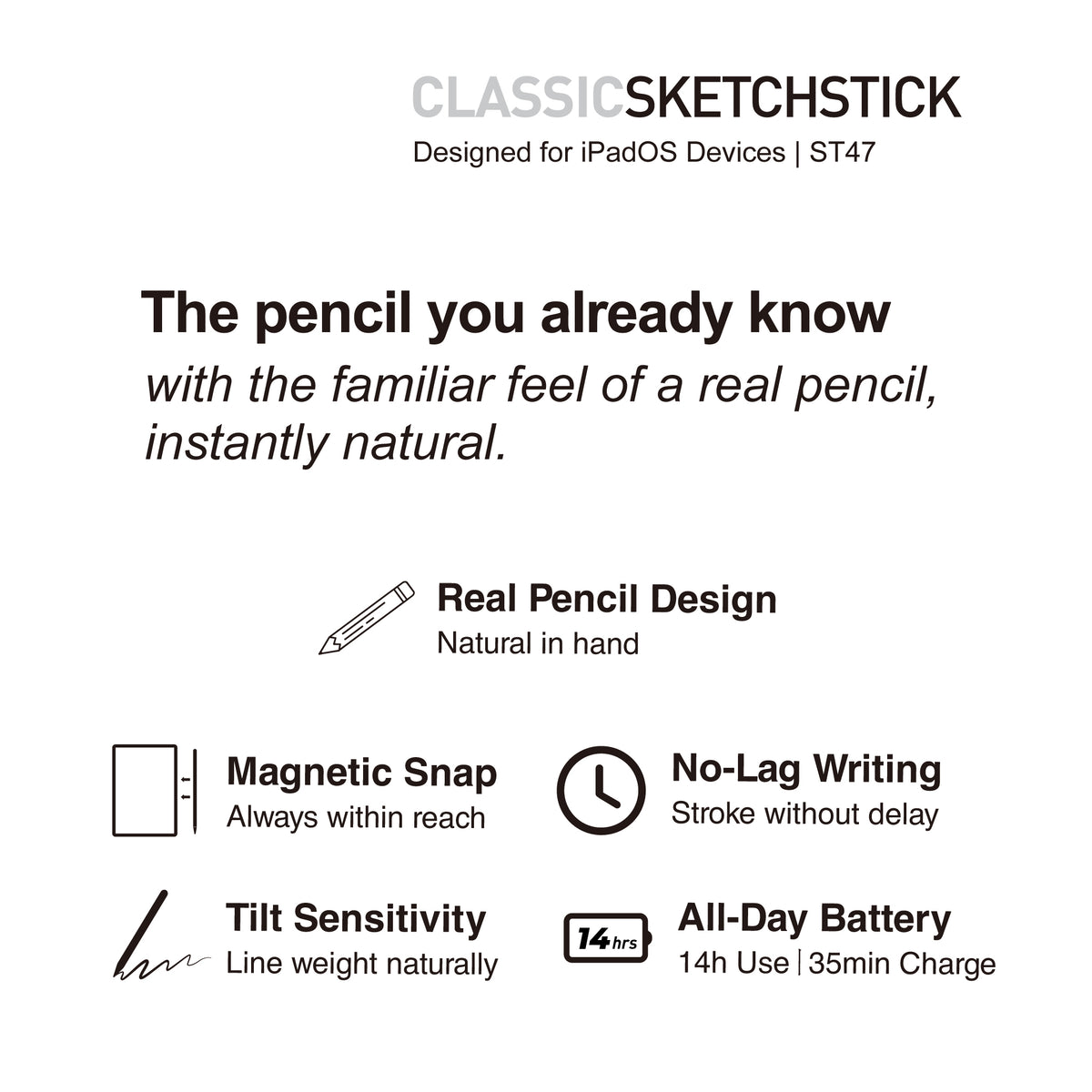 CLASSICSKETCHSTICK
Designed for iPadOS Devices | ST47

The pencil you already know
with the familiar feel of a real pencil, instantly natural.

Real Pencil Design
Natural in hand

Magnetic Snap
Always within reach

No-Lag Writing
Stroke without delay

Tilt Sensitivity
Line weight naturally

14hrs

All-Day Battery
14h Use | 35min Charge